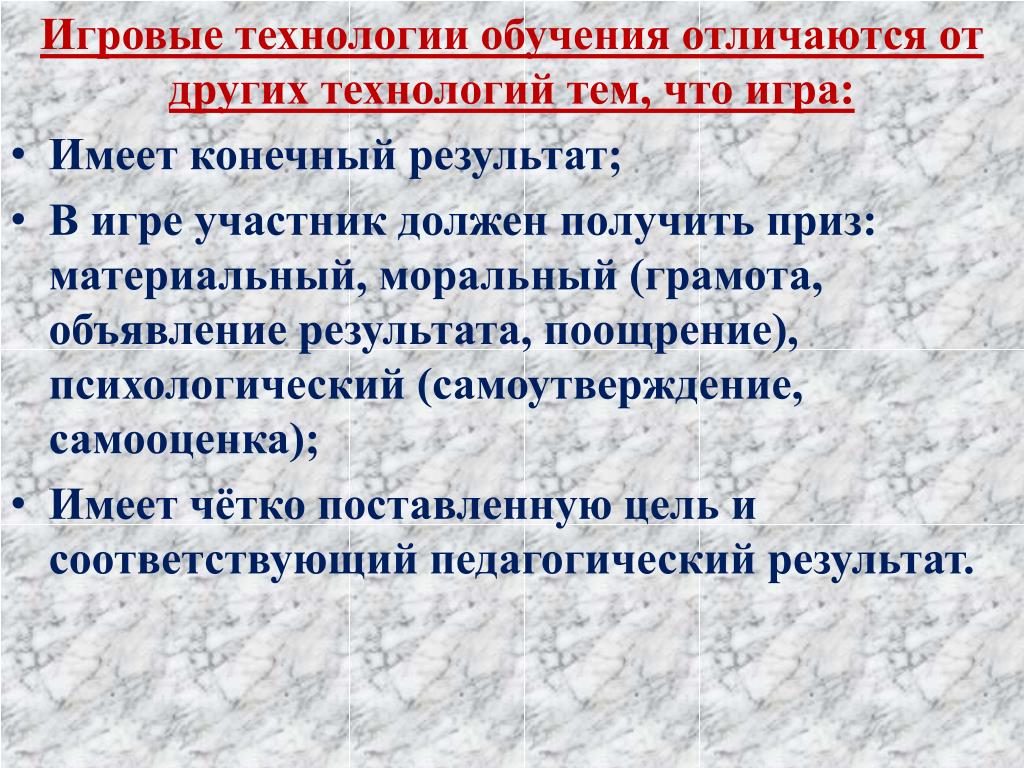 Игровые технологии обучения отличаются от других технологий тем, что игра:

• Имеет конечный результат;

• В игре участник должен получить приз: материальный, моральный (грамота, объявление результата, поощрение), психологический (самоутверждение, самооценка);

• Имеет чётко поставленную цель и соответствующий педагогический результат.